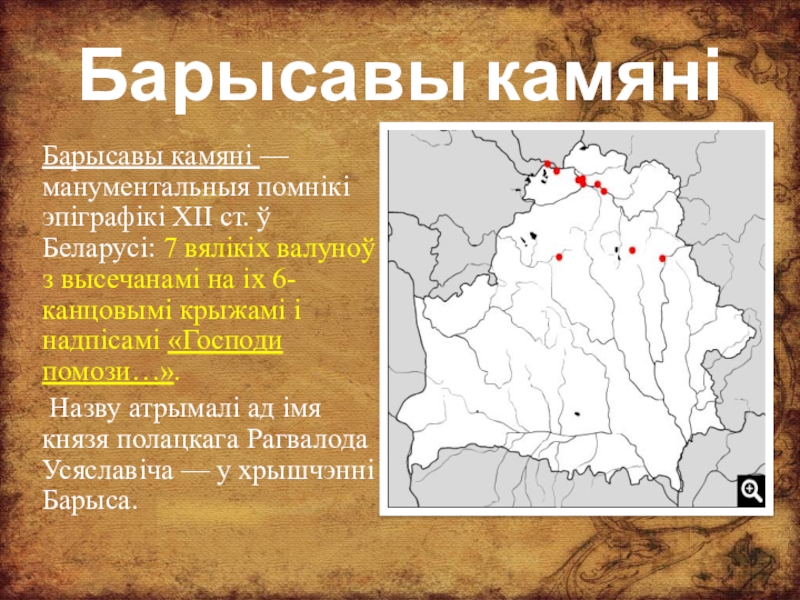 Барысавы камяні

Барысавы камяні — манументальныя помнікі эпіграфікі XII ст. ў Беларусі: 7 вялікіх валуноў з высечанамі на іх 6-канцовымі крыжамі і надпісамі «Господи помози…».

Назву атрымалі ад імя князя полацкага Рагвалода Усяславіча — у хрышчэнні Барыса.